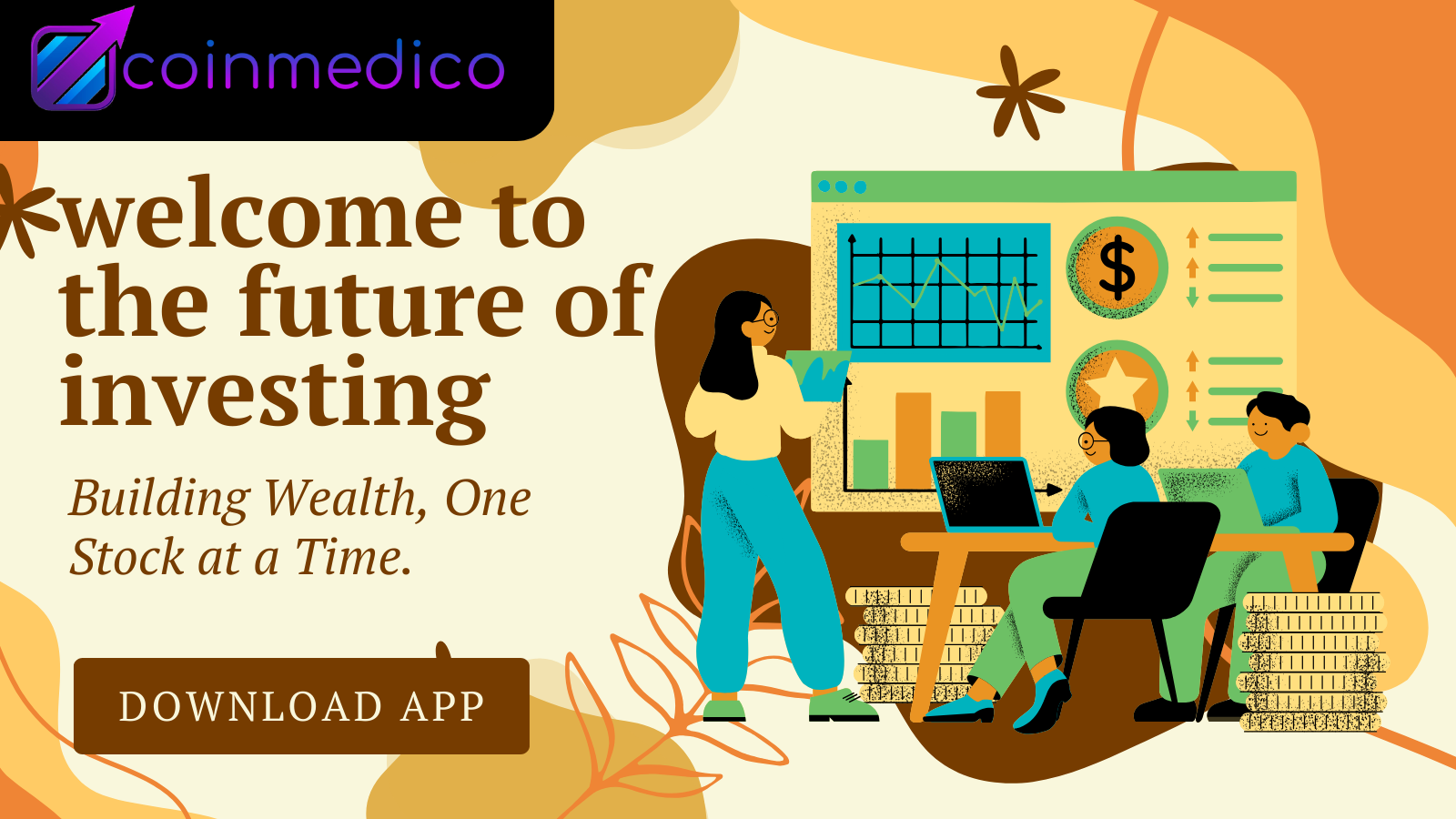 coinmedico

welcome to the future of investing

Building Wealth, One Stock at a Time.

DOWNLOAD APP

$